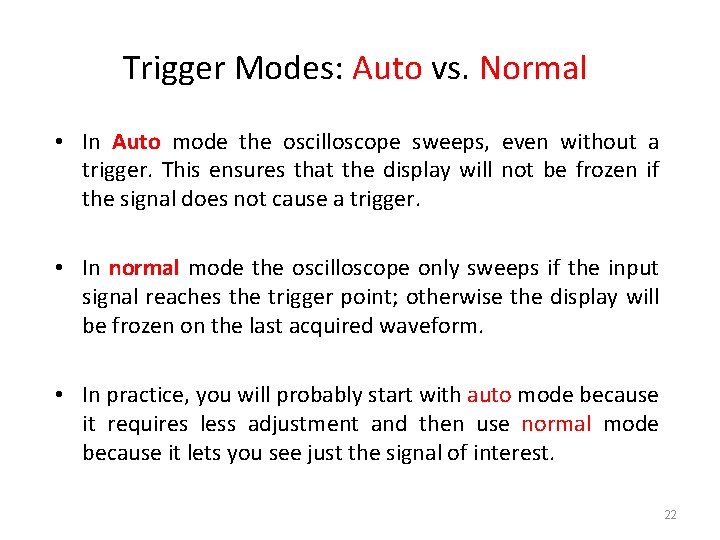 Trigger Modes: Auto vs. Normal

• In Auto mode the oscilloscope sweeps, even without a trigger. This ensures that the display will not be frozen if the signal does not cause a trigger.

• In normal mode the oscilloscope only sweeps if the input signal reaches the trigger point; otherwise the display will be frozen on the last acquired waveform.

• In practice, you will probably start with auto mode because it requires less adjustment and then use normal mode because it lets you see just the signal of interest.

22